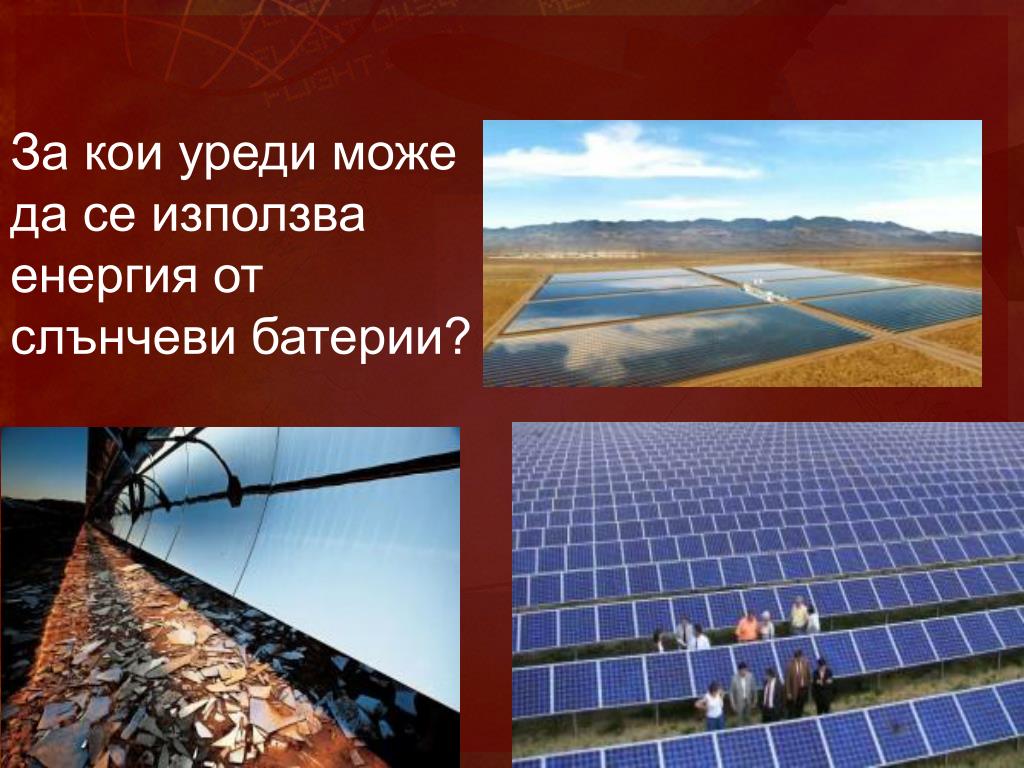 За кои уреди може да се използва енергия от слънчеви батерии?